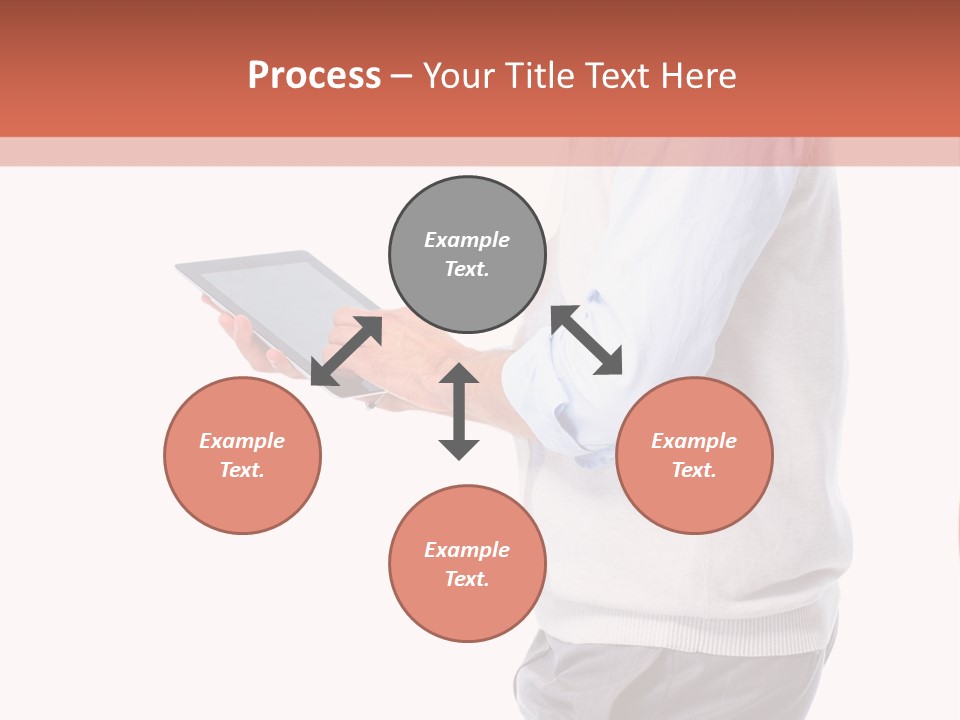 Process – Your Title Text Here

Example Text.

Example Text.

Example Text.

Example Text.